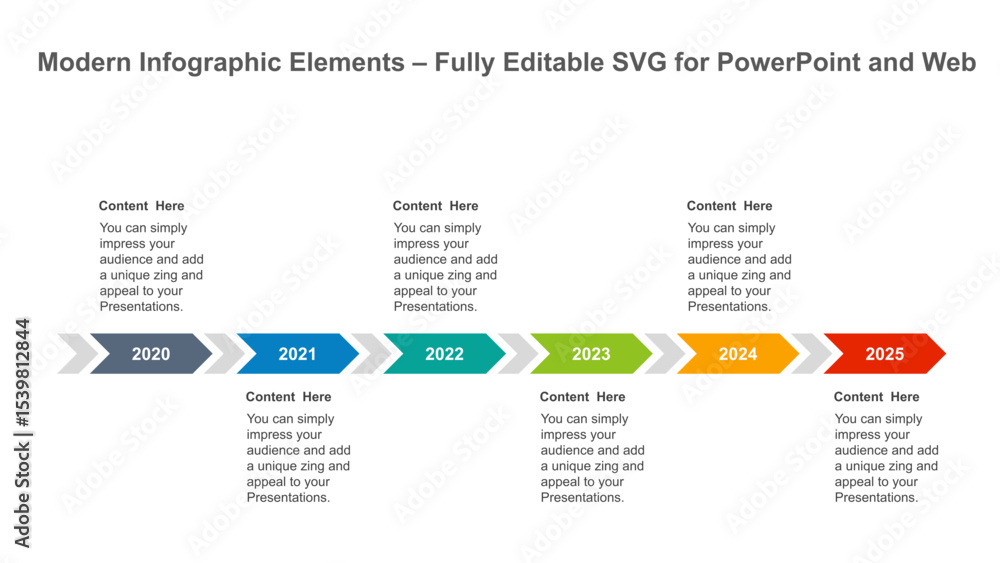 Modern Infographic Elements – Fully Editable SVG for PowerPoint and Web

Content Here
You can simply impress your audience and add a unique zing and appeal to your Presentations.

Content Here
You can simply impress your audience and add a unique zing and appeal to your Presentations.

Content Here
You can simply impress your audience and add a unique zing and appeal to your Presentations.

2020
2021
2022
2023
2024
2025

Content Here
You can simply impress your audience and add a unique zing and appeal to your Presentations.

Content Here
You can simply impress your audience and add a unique zing and appeal to your Presentations.

Content Here
You can simply impress your audience and add a unique zing and appeal to your Presentations.

Adobe Stock | #1539812844